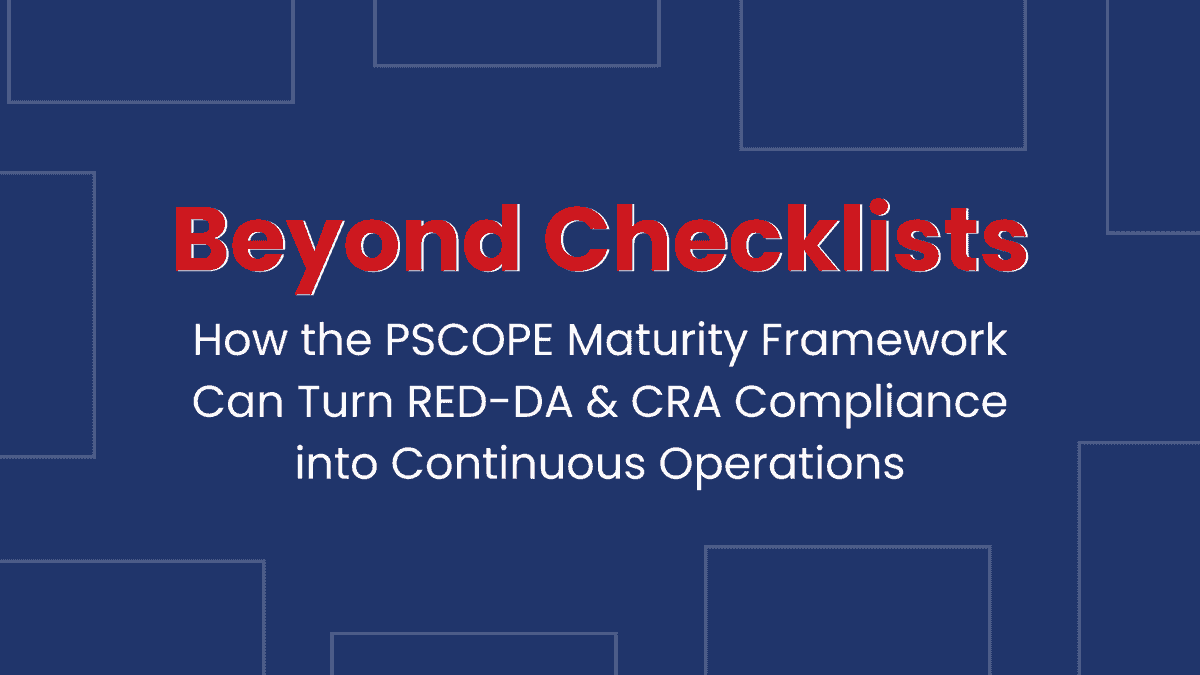 Beyond Checklists

How the PSCOPE Maturity Framework Can Turn RED-DA & CRA Compliance into Continuous Operations